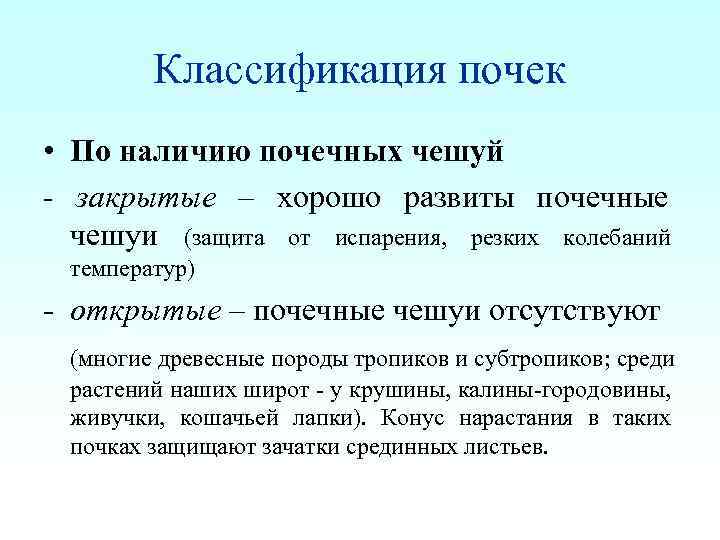 Классификация почек

• По наличию почечных чешуй

- закрытые – хорошо развиты почечные чешуи (защита от испарения, резких колебаний температур)

- открытые – почечные чешуи отсутствуют

(многие древесные породы тропиков и субтропиков; среди растений наших широт - у крушины, калины-городовины, живучки, кошачьей лапки). Конус нарастания в таких почках защищают зачатки срединных листьев.